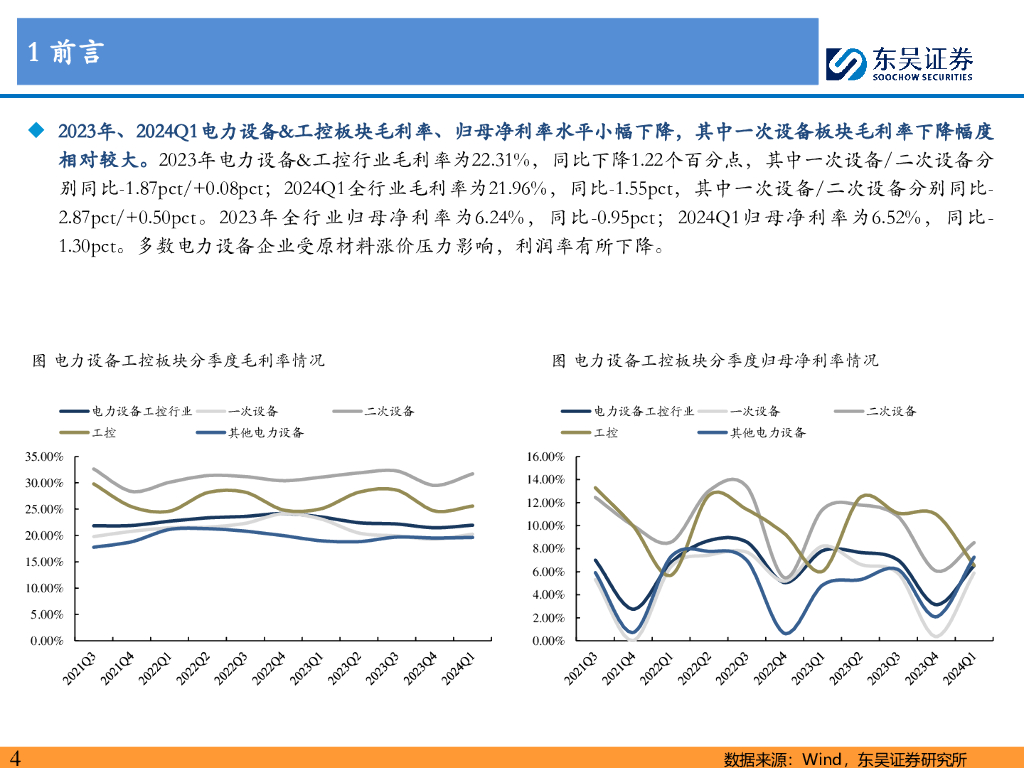 1 前言

东吴证券
SOOCHOW SECURITIES

2023年、2024Q1电力设备&工控板块毛利率、归母净利率水平小幅下降，其中一次设备板块毛利率下降幅度相对较大。2023年电力设备&工控行业毛利率为22.31%，同比下降1.22个百分点，其中一次设备/二次设备分别同比-1.87pct/+0.08pct；2024Q1全行业毛利率为21.96%，同比-1.55pct，其中一次设备/二次设备分别同比-2.87pct/+0.50pct。2023年全行业归母净利率为6.24%，同比-0.95pct；2024Q1归母净利率为6.52%，同比-1.30pct。多数电力设备企业受原材料涨价压力影响，利润率有所下降。

图 电力设备工控板块分季度毛利率情况

电力设备工控行业
一次设备
二次设备
工控
其他电力设备

35.00%
30.00%
25.00%
20.00%
15.00%
10.00%
5.00%
0.00%

2021Q3 2021Q4 2022Q1 2022Q2 2022Q3 2022Q4 2023Q1 2023Q2 2023Q3 2023Q4 2024Q1

图 电力设备工控板块分季度归母净利率情况

电力设备工控行业
一次设备
二次设备
工控
其他电力设备

16.00%
14.00%
12.00%
10.00%
8.00%
6.00%
4.00%
2.00%
0.00%

2021Q3 2021Q4 2022Q1 2022Q2 2022Q3 2022Q4 2023Q1 2023Q2 2023Q3 2023Q4 2024Q1

4

数据来源：Wind，东吴证券研究所